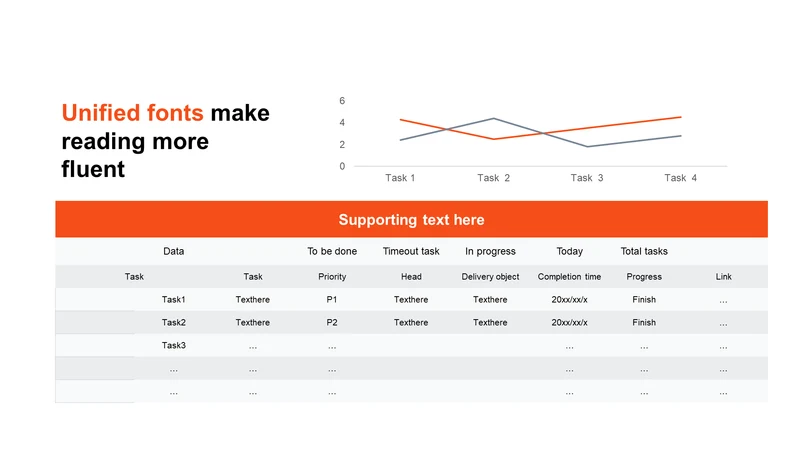 Unified fonts make reading more fluent

6
4
2
0
Task 1 Task 2 Task 3 Task 4

Supporting text here

| | Data | | To be done | Timeout task | In progress | Today | Total tasks | |
|---|---|---|---|---|---|---|---|---|
| Task | | Task | Priority | Head | Delivery object | Completion time | Progress | Link |
| | Task1 | Texthere | P1 | Texthere | Texthere | 20xx/xx/x | Finish | ... |
| | Task2 | Texthere | P2 | Texthere | Texthere | 20xx/xx/x | Finish | ... |
| | Task3 | ... | ... | | | ... | ... | ... |
| | ... | ... | ... | | | ... | ... | ... |
| | ... | ... | ... | | | ... | ... | ... |